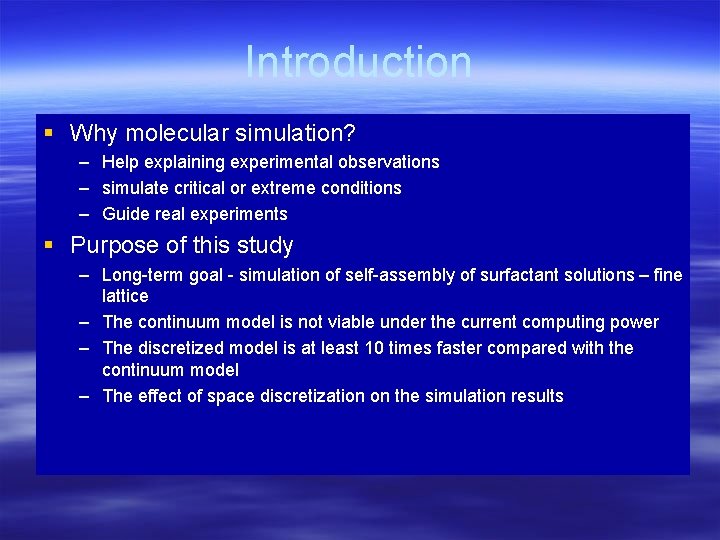 Introduction

▪ Why molecular simulation?
– Help explaining experimental observations
– simulate critical or extreme conditions
– Guide real experiments

▪ Purpose of this study
– Long-term goal - simulation of self-assembly of surfactant solutions – fine lattice
– The continuum model is not viable under the current computing power
– The discretized model is at least 10 times faster compared with the continuum model
– The effect of space discretization on the simulation results